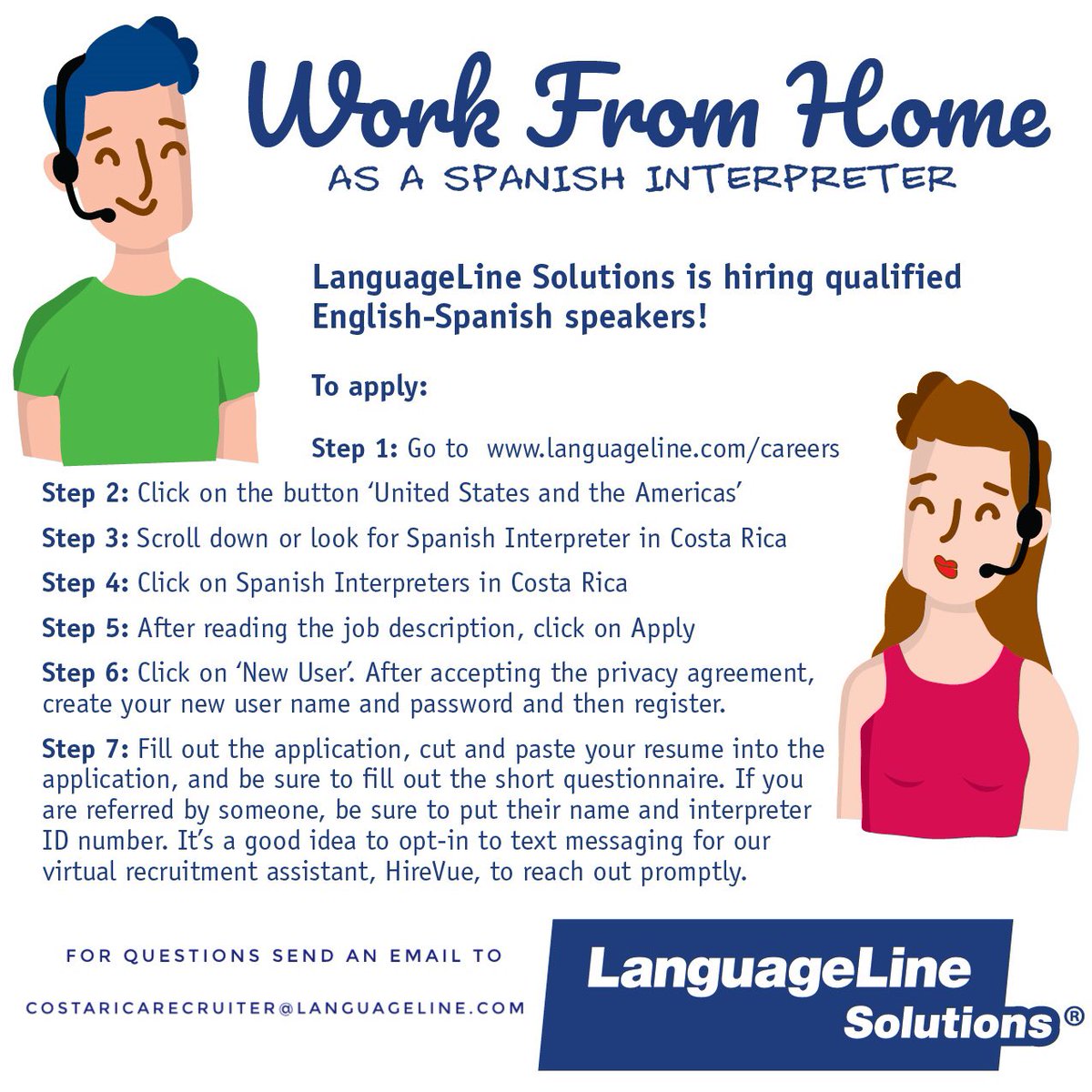 Work From Home
AS A SPANISH INTERPRETER

LanguageLine Solutions is hiring qualified English-Spanish speakers!

To apply:

Step 1: Go to www.languageline.com/careers

Step 2: Click on the button 'United States and the Americas'

Step 3: Scroll down or look for Spanish Interpreter in Costa Rica

Step 4: Click on Spanish Interpreters in Costa Rica

Step 5: After reading the job description, click on Apply

Step 6: Click on 'New User'. After accepting the privacy agreement, create your new user name and password and then register.

Step 7: Fill out the application, cut and paste your resume into the application, and be sure to fill out the short questionnaire. If you are referred by someone, be sure to put their name and interpreter ID number. It's a good idea to opt-in to text messaging for our virtual recruitment assistant, HireVue, to reach out promptly.

FOR QUESTIONS SEND AN EMAIL TO
COSTARICARECRUITER@LANGUAGELINE.COM

LanguageLine Solutions®